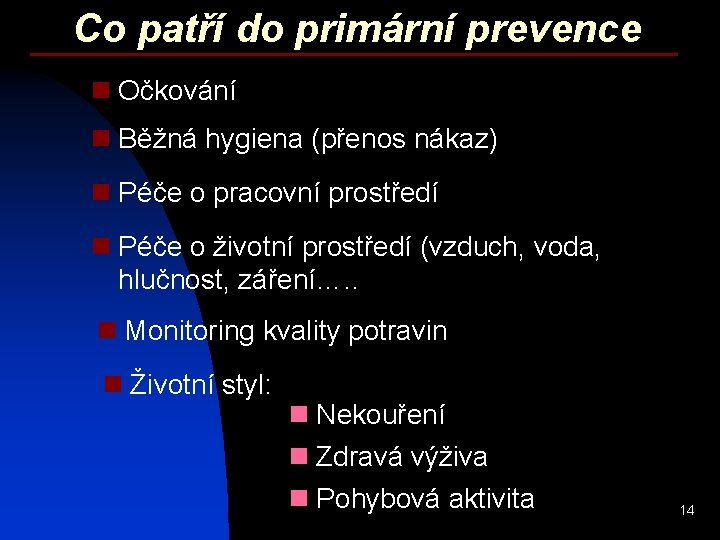 Co patří do primární prevence

Očkování

Běžná hygiena (přenos nákaz)

Péče o pracovní prostředí

Péče o životní prostředí (vzduch, voda, hlučnost, záření.….

Monitoring kvality potravin

Životní styl:

Nekouření

Zdravá výživa

Pohybová aktivita

14